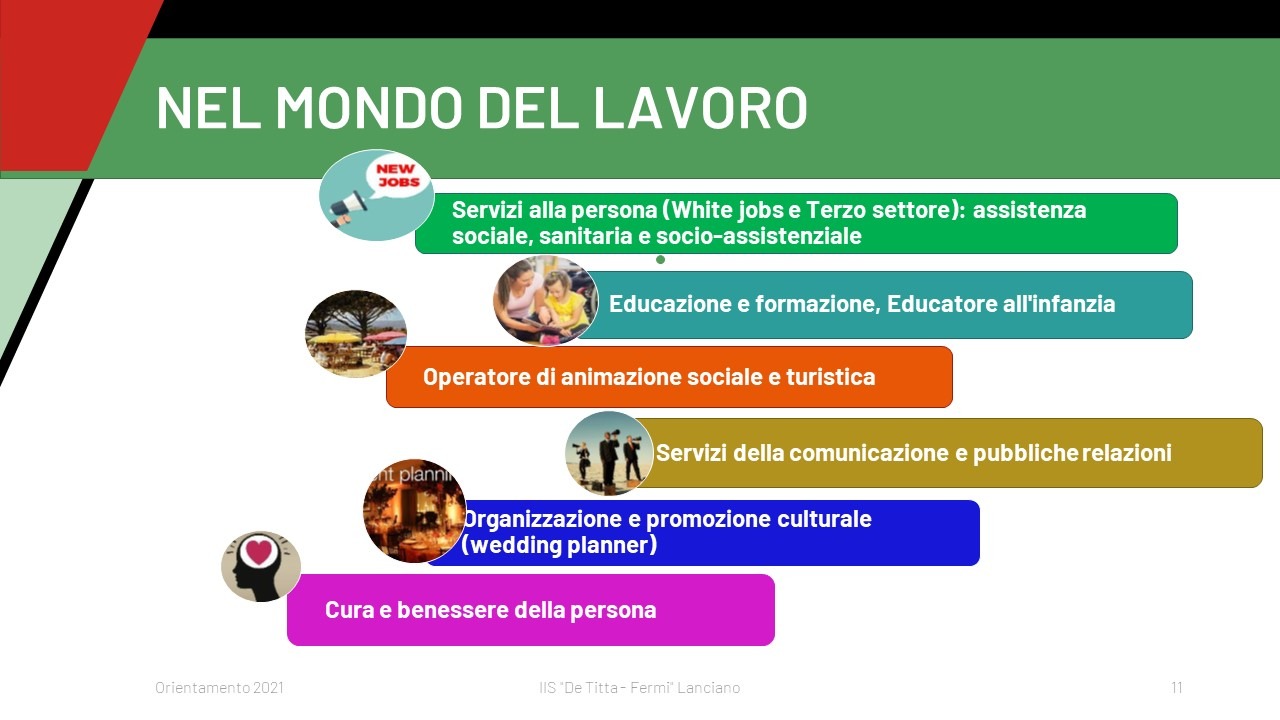 NEL MONDO DEL LAVORO

NEW JOBS

Servizi alla persona (White jobs e Terzo settore): assistenza sociale, sanitaria e socio-assistenziale

Educazione e formazione, Educatore all'infanzia

Operatore di animazione sociale e turistica

Servizi della comunicazione e pubbliche relazioni

nt plannin

Organizzazione e promozione culturale (wedding planner)

Cura e benessere della persona

Orientamento 2021

IIS "De Titta - Fermi" Lanciano

11